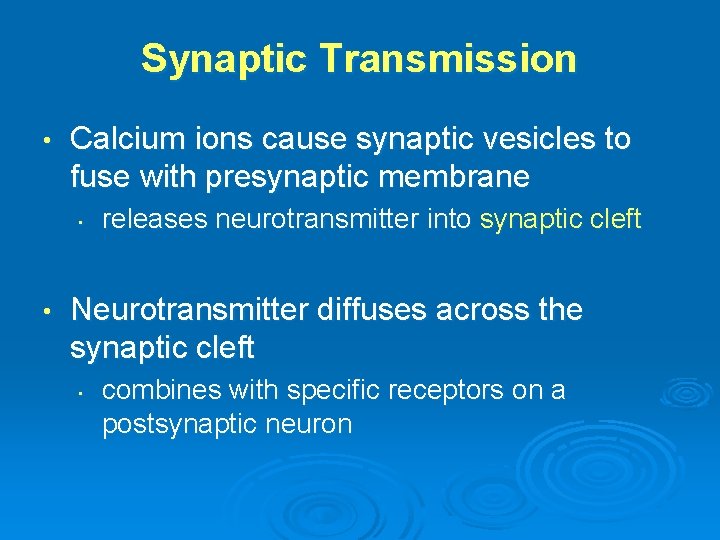 Synaptic Transmission

• Calcium ions cause synaptic vesicles to fuse with presynaptic membrane
  • releases neurotransmitter into synaptic cleft

• Neurotransmitter diffuses across the synaptic cleft
  • combines with specific receptors on a postsynaptic neuron